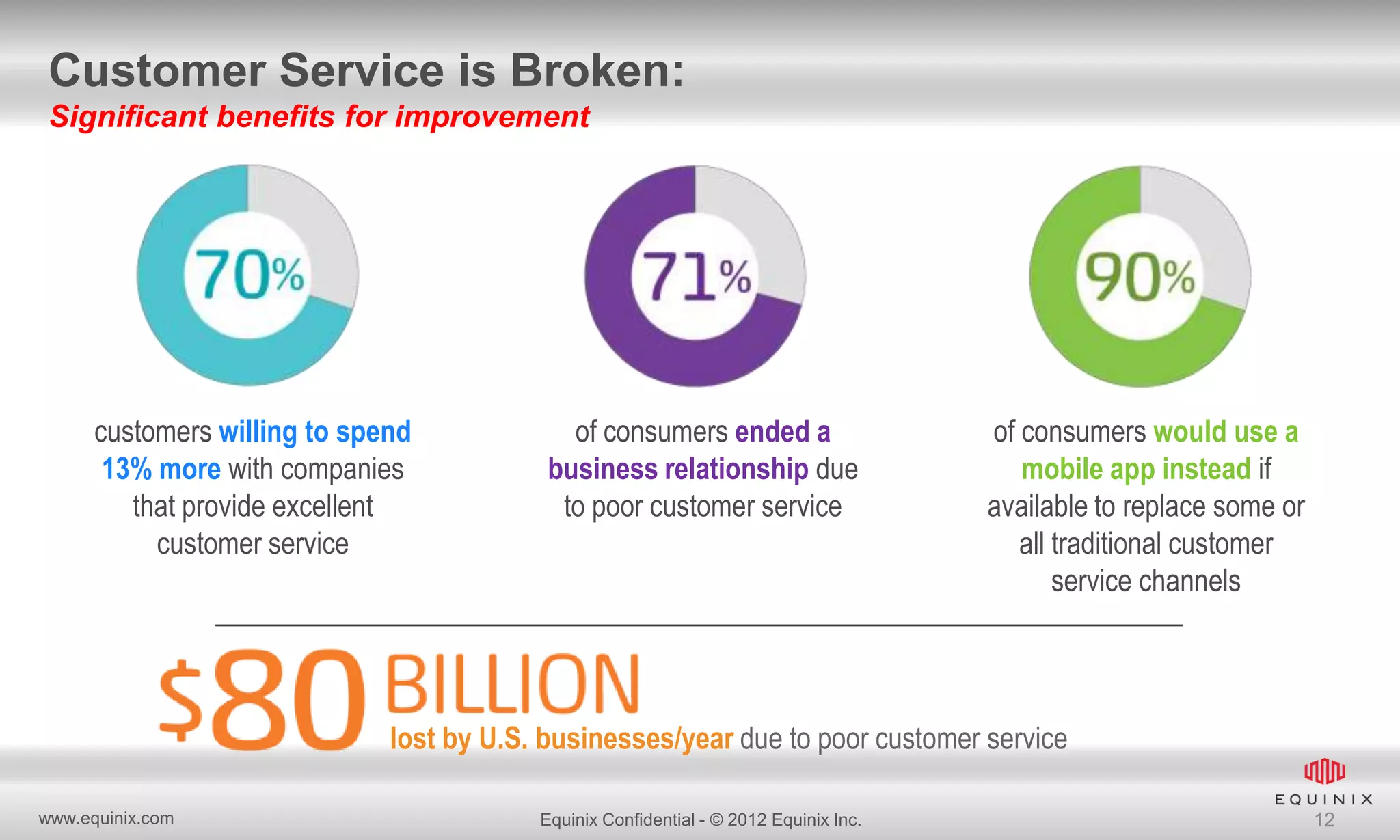 Customer Service is Broken:
Significant benefits for improvement

70%

customers willing to spend 13% more with companies that provide excellent customer service

71%

of consumers ended a business relationship due to poor customer service

90%

of consumers would use a mobile app instead if available to replace some or all traditional customer service channels

$80 BILLION
lost by U.S. businesses/year due to poor customer service

www.equinix.com

Equinix Confidential - © 2012 Equinix Inc.

EQUINIX
12